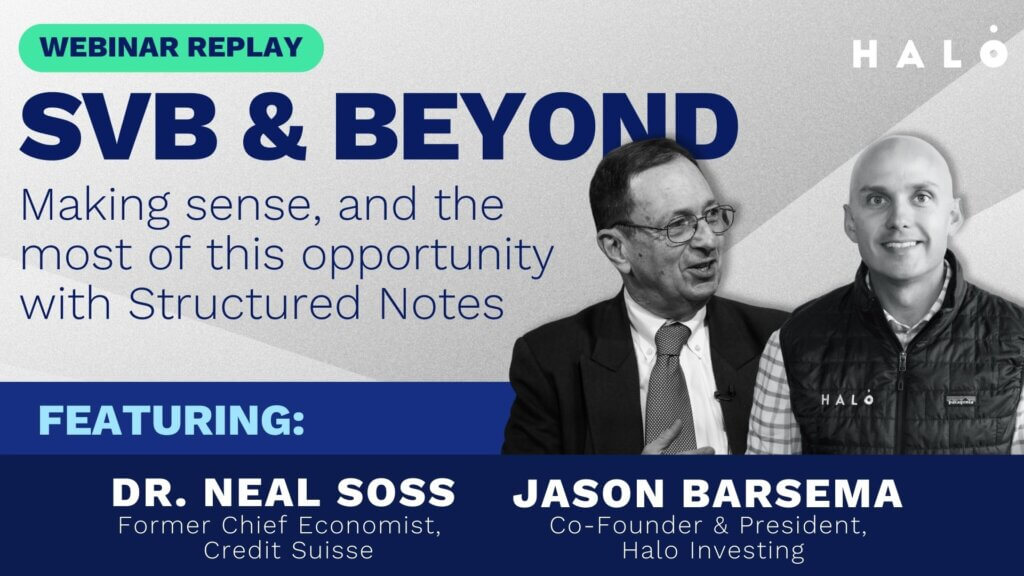 WEBINAR REPLAY

HALO

SVB & BEYOND

Making sense, and the most of this opportunity with Structured Notes

HALO

patagonia

FEATURING:

DR. NEAL SOSS
Former Chief Economist, Credit Suisse

JASON BARSEMA
Co-Founder & President, Halo Investing